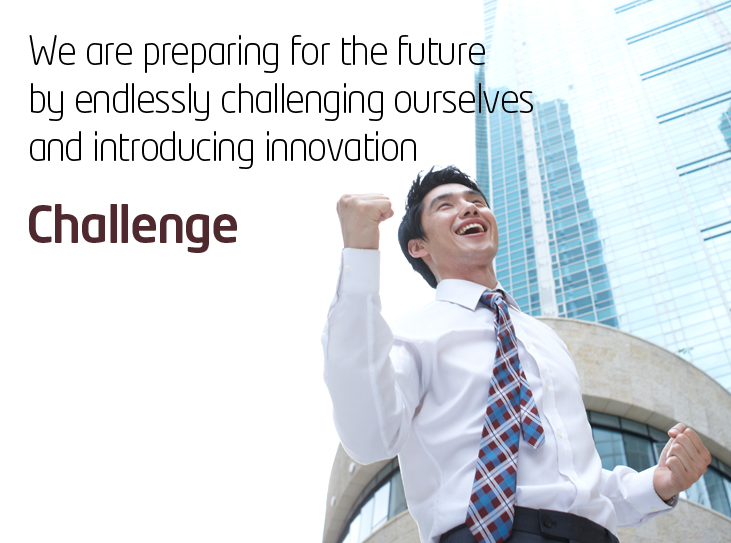 We are preparing for the future by endlessly challenging ourselves and introducing innovation

Challenge